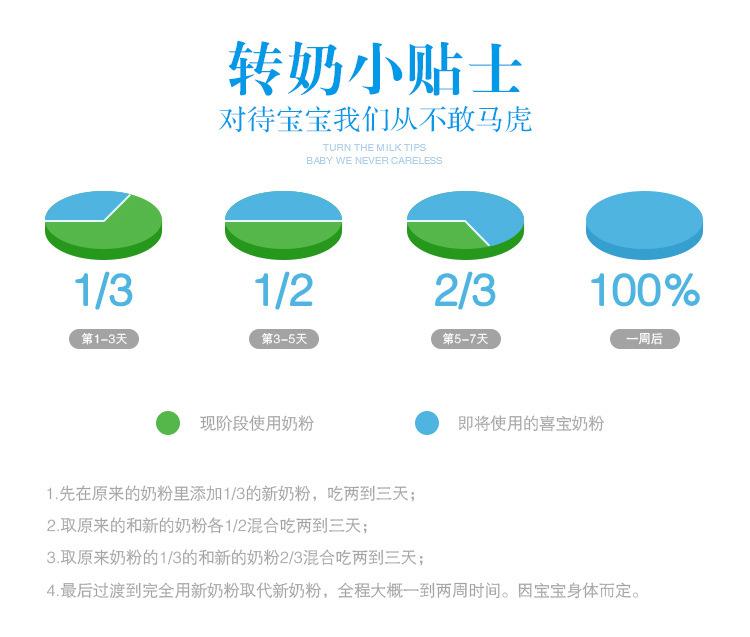 转奶小贴士
对待宝宝我们从不敢马虎
TURN THE MILK TIPS
BABY WE NEVER CARELESS

1/3
第1-3天

1/2
第3-5天

2/3
第5-7天

100%
一周后

现阶段使用奶粉
即将使用的喜宝奶粉

1.先在原来的奶粉里添加1/3的新奶粉，吃两到三天；
2.取原来的和新的奶粉各1/2混合吃两到三天；
3.取原来奶粉的1/3的和新的奶粉2/3混合吃两到三天；
4.最后过渡到完全用新奶粉取代新奶粉，全程大概一到两周时间。因宝宝身体而定。